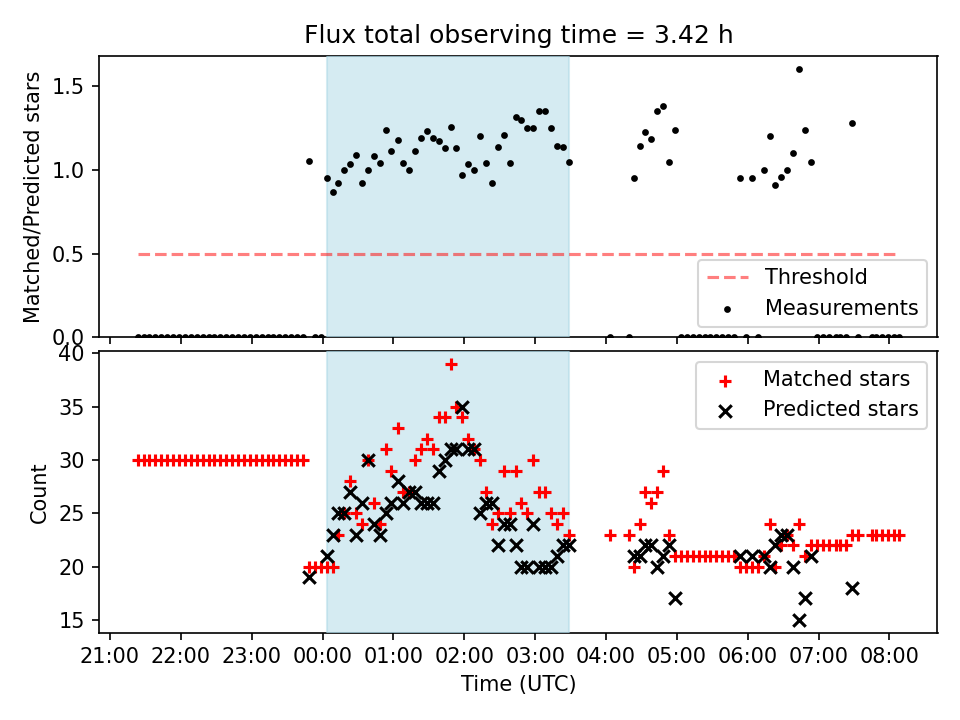 Flux total observing time = 3.42 h

Matched/Predicted stars

1.5
1.0
0.5
0.0

Threshold
Measurements

Count

40
35
30
25
20
15

Matched stars
Predicted stars

21:00 22:00 23:00 00:00 01:00 02:00 03:00 04:00 05:00 06:00 07:00 08:00

Time (UTC)